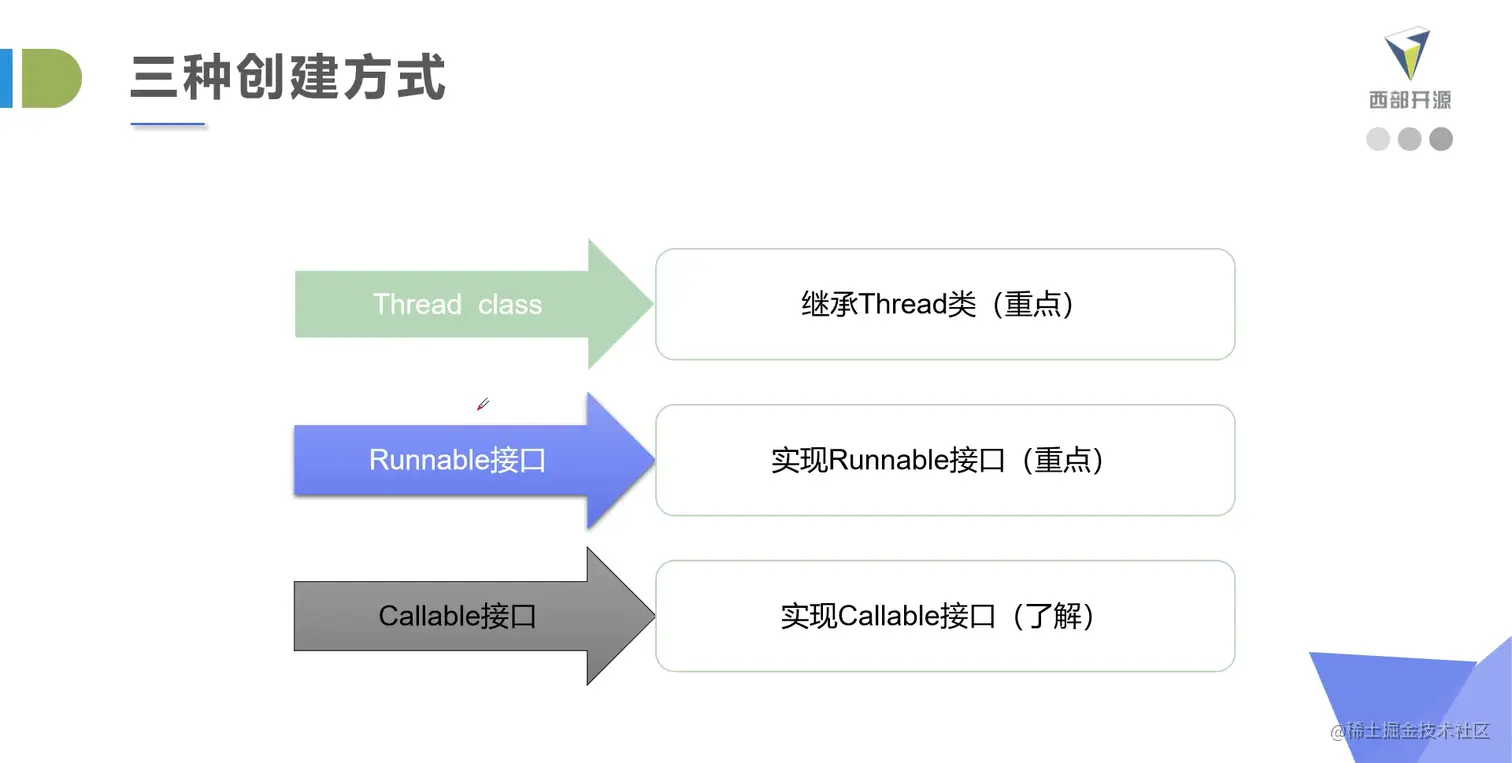 三种创建方式

西部开源

Thread class

继承Thread类（重点）

Runnable接口

实现Runnable接口（重点）

Callable接口

实现Callable接口（了解）

@稀土掘金技术社区